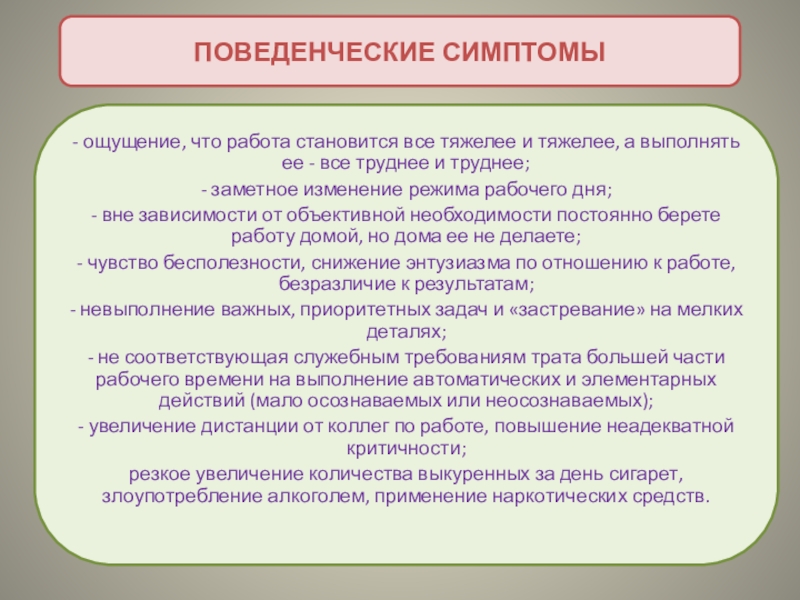 ПОВЕДЕНЧЕСКИЕ СИМПТОМЫ

- ощущение, что работа становится все тяжелее и тяжелее, а выполнять ее - все труднее и труднее;

- заметное изменение режима рабочего дня;

- вне зависимости от объективной необходимости постоянно берете работу домой, но дома ее не делаете;

- чувство бесполезности, снижение энтузиазма по отношению к работе, безразличие к результатам;

- невыполнение важных, приоритетных задач и «застревание» на мелких деталях;

- не соответствующая служебным требованиям трата большей части рабочего времени на выполнение автоматических и элементарных действий (мало осознаваемых или неосознаваемых);

- увеличение дистанции от коллег по работе, повышение неадекватной критичности;

резкое увеличение количества выкуренных за день сигарет, злоупотребление алкоголем, применение наркотических средств.